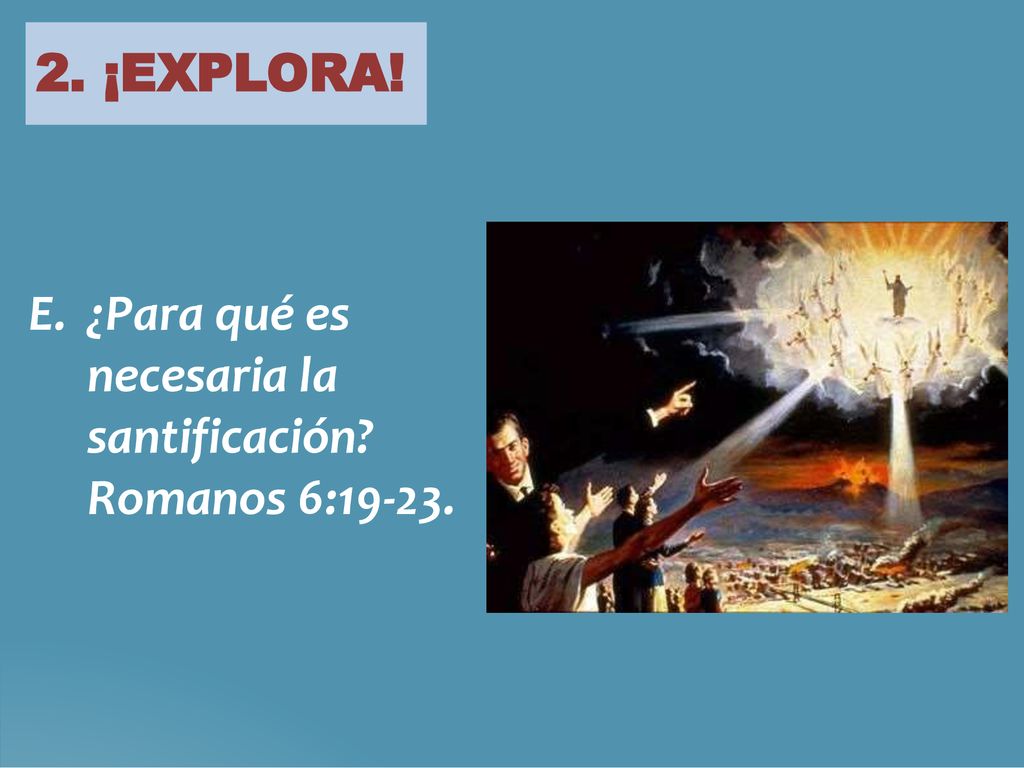 2. ¡EXPLORA!

E. ¿Para qué es necesaria la santificación? Romanos 6:19-23.